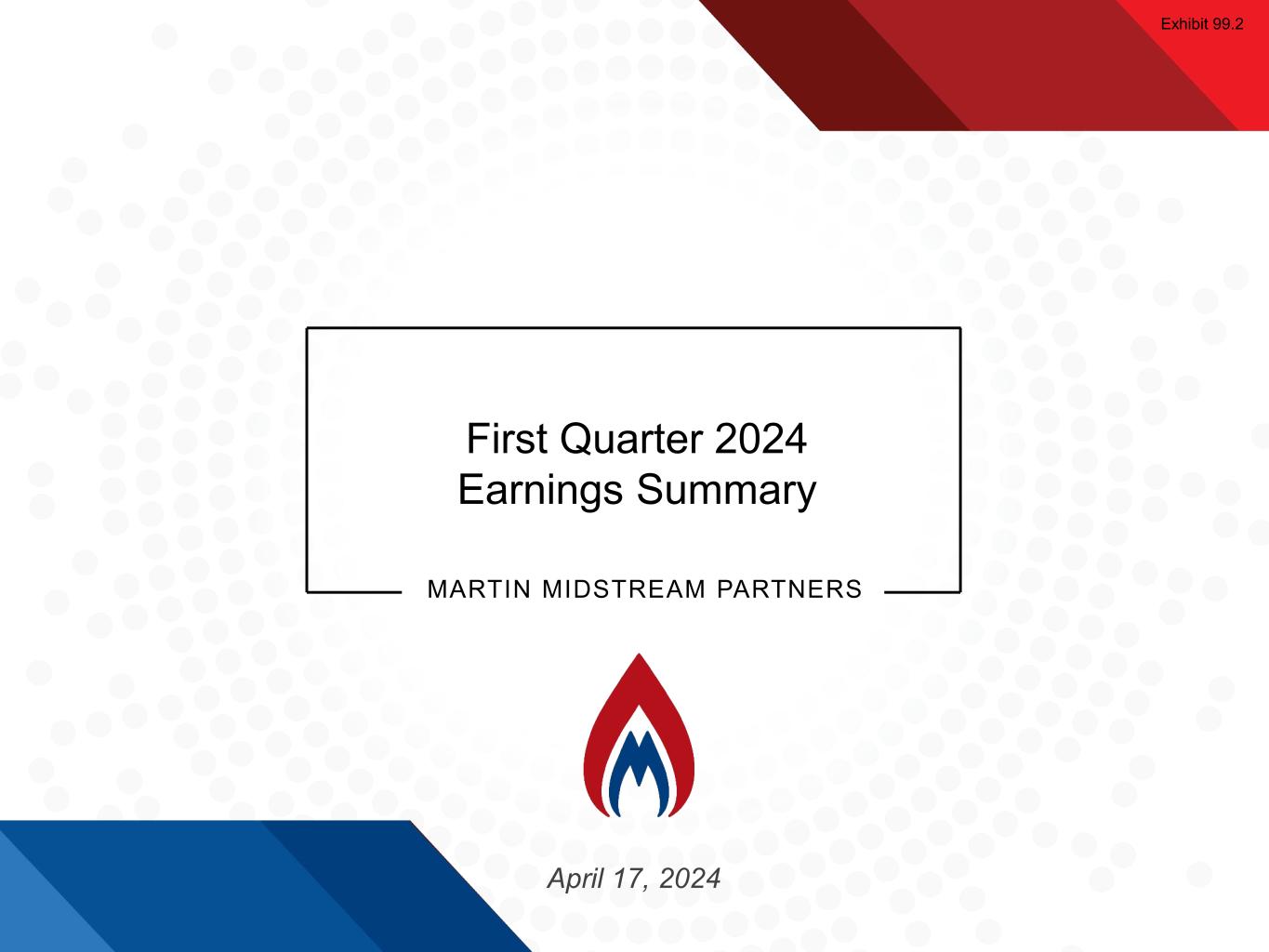 Exhibit 99.2

First Quarter 2024
Earnings Summary

MARTIN MIDSTREAM PARTNERS

April 17, 2024